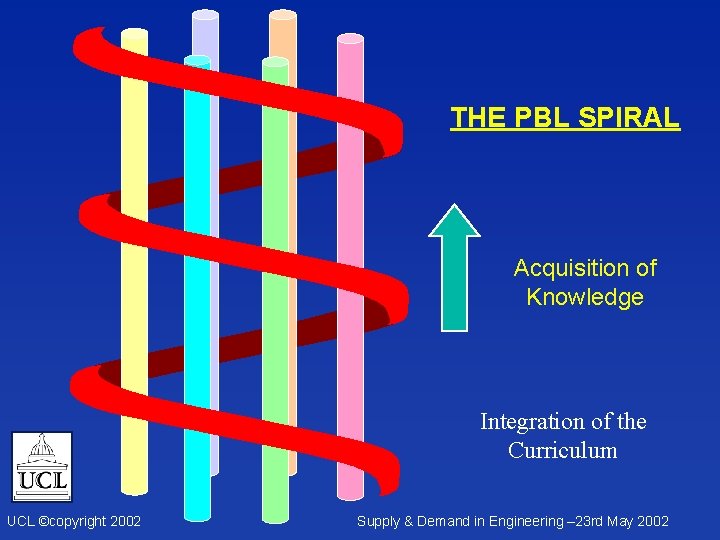 THE PBL SPIRAL

Acquisition of Knowledge

Integration of the Curriculum

UCL

UCL ©copyright 2002

Supply & Demand in Engineering –23rd May 2002